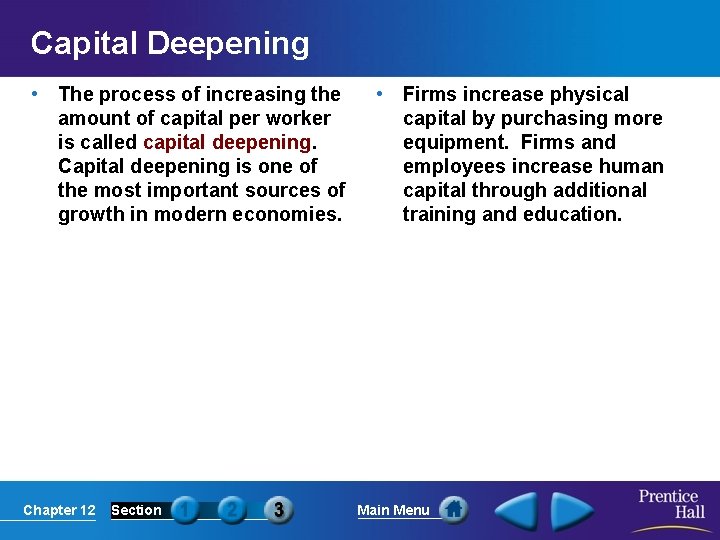 Capital Deepening

• The process of increasing the amount of capital per worker is called capital deepening. Capital deepening is one of the most important sources of growth in modern economies.

• Firms increase physical capital by purchasing more equipment. Firms and employees increase human capital through additional training and education.

Chapter 12 Section 1 2 3 Main Menu

Prentice Hall